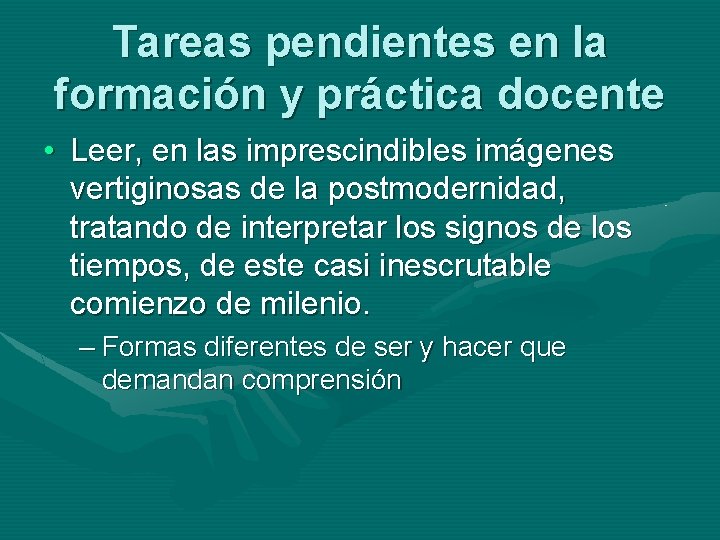 Tareas pendientes en la formación y práctica docente

• Leer, en las imprescindibles imágenes vertiginosas de la postmodernidad, tratando de interpretar los signos de los tiempos, de este casi inescrutable comienzo de milenio.

– Formas diferentes de ser y hacer que demandan comprensión